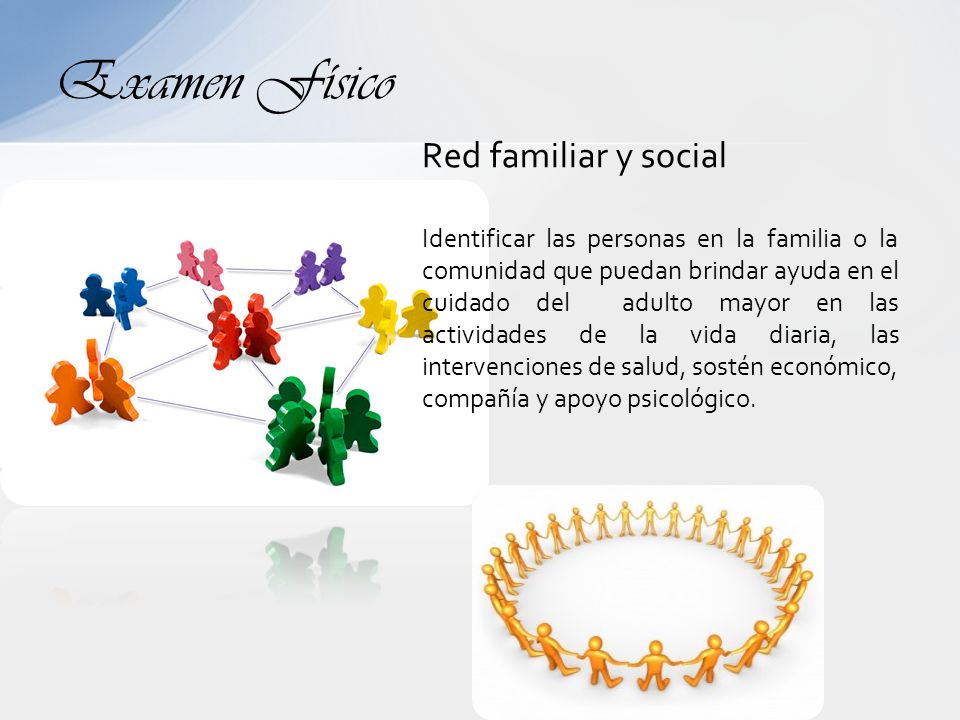 Examen Físico

Red familiar y social

Identificar las personas en la familia o la comunidad que puedan brindar ayuda en el cuidado del adulto mayor en las actividades de la vida diaria, las intervenciones de salud, sostén económico, compañía y apoyo psicológico.